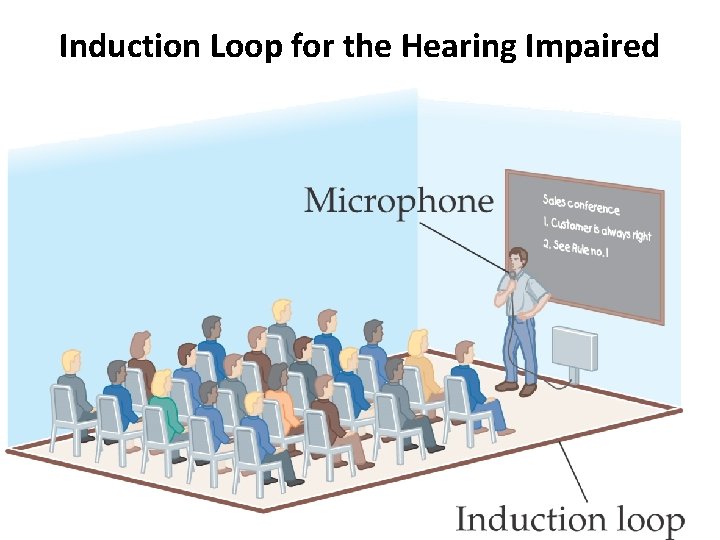 Induction Loop for the Hearing Impaired

Microphone

Sales conference
1. Customer is always right
2. See Rule no. 1

Induction loop